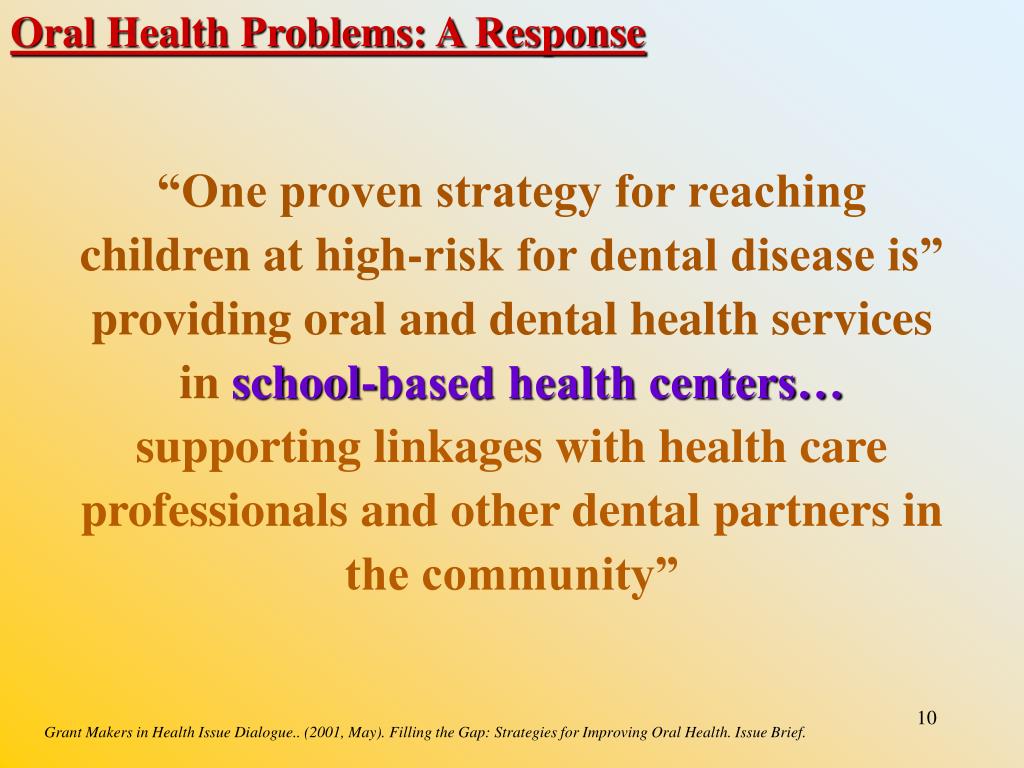 Oral Health Problems: A Response

“One proven strategy for reaching children at high-risk for dental disease is” providing oral and dental health services in school-based health centers… supporting linkages with health care professionals and other dental partners in the community”

10

Grant Makers in Health Issue Dialogue.. (2001, May). Filling the Gap: Strategies for Improving Oral Health. Issue Brief.